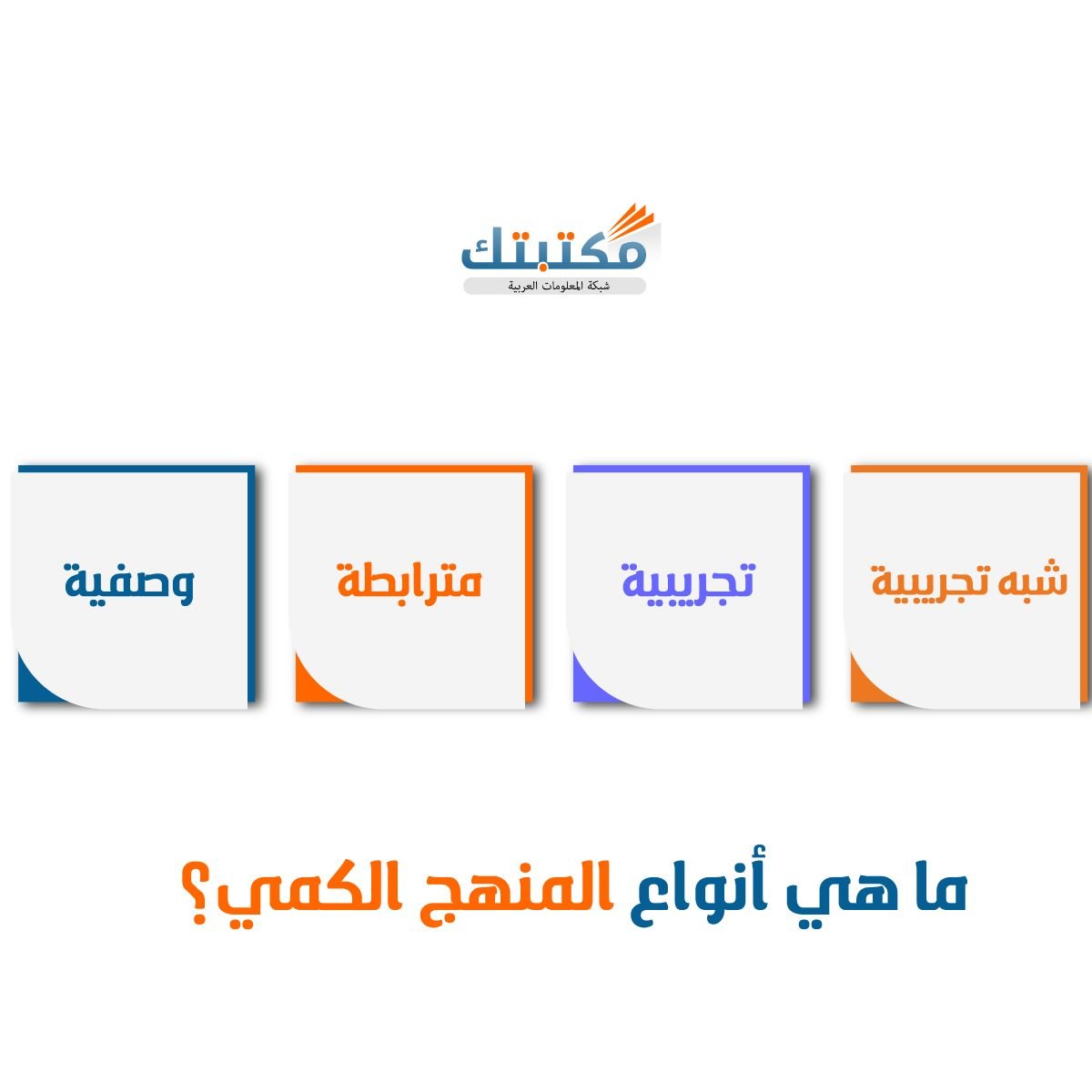 مكتبتك
شبكة المعلومات العربية

شبه تجريبية

تجريبية

مترابطة

وصفية

ما هي أنواع المنهج الكمي؟